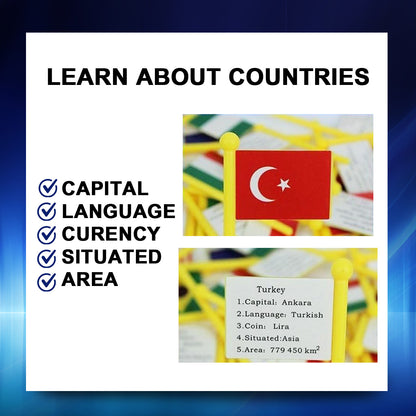 LEARN ABOUT COUNTRIES

CAPITAL
LANGUAGE
CURENCY
SITUATED
AREA

Turkey
1.Capital: Ankara
2.Language: Turkish
3.Coin: Lira
4.Situated:Asia
5.Area: 779 450 $km^2$